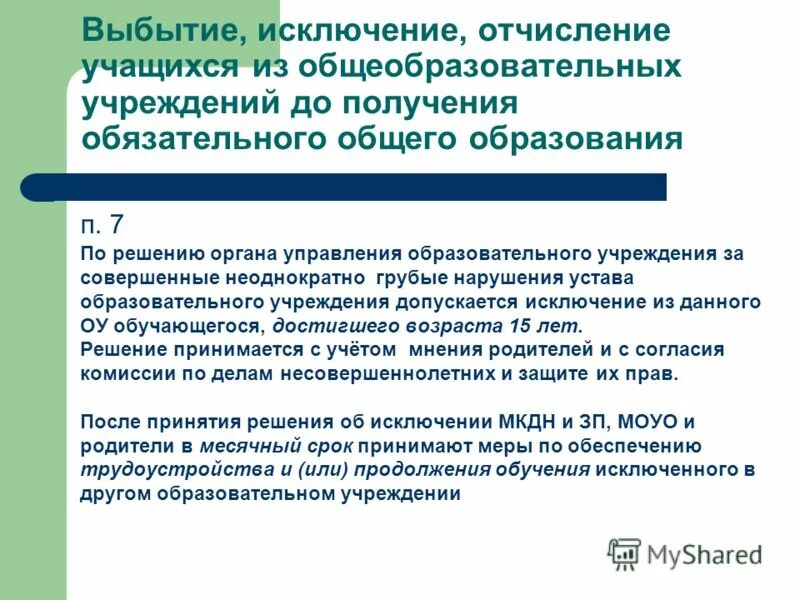 Выбытие, исключение, отчисление учащихся из общеобразовательных учреждений до получения обязательного общего образования

п. 7

По решению органа управления образовательного учреждения за совершенные неоднократно грубые нарушения устава образовательного учреждения допускается исключение из данного ОУ обучающегося, достигшего возраста 15 лет.
Решение принимается с учётом мнения родителей и с согласия комиссии по делам несовершеннолетних и защите их прав.

После принятия решения об исключении МКДН и ЗП, МОУО и родители в месячный срок принимают меры по обеспечению трудоустройства и (или) продолжения обучения исключенного в другом образовательном учреждении

MyShared